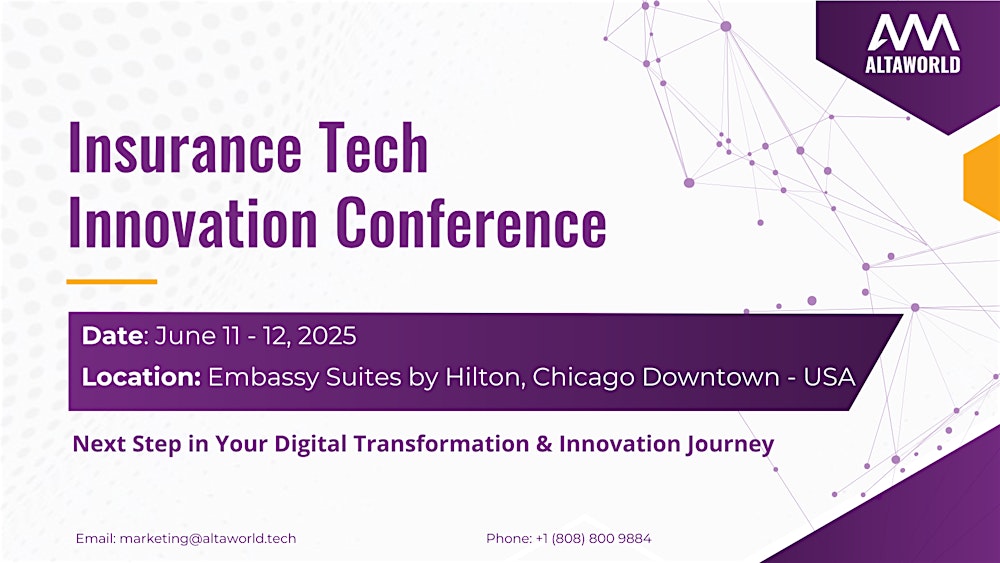 ALTAWORLD

Insurance Tech Innovation Conference

Date: June 11 - 12, 2025

Location: Embassy Suites by Hilton, Chicago Downtown - USA

Next Step in Your Digital Transformation & Innovation Journey

Email: marketing@altaworld.tech

Phone: +1 (808) 800 9884